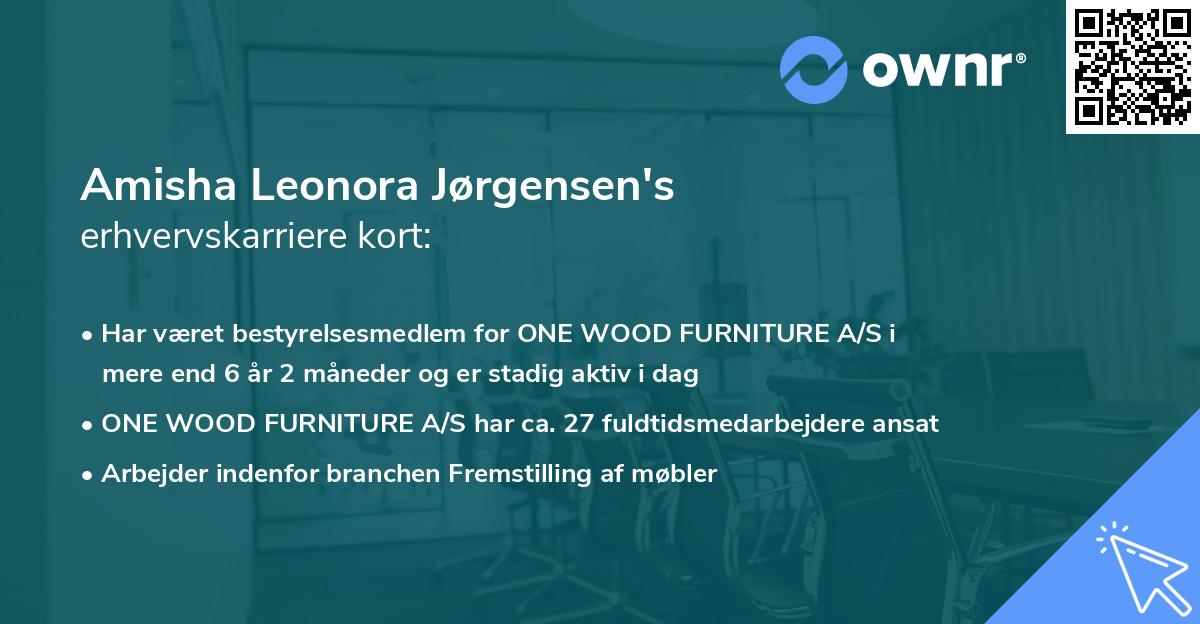 ownr®

Amisha Leonora Jørgensen's
erhvervskarriere kort:

• Har været bestyrelsesmedlem for ONE WOOD FURNITURE A/S i mere end 6 år 2 måneder og er stadig aktiv i dag

• ONE WOOD FURNITURE A/S har ca. 27 fuldtidsmedarbejdere ansat

• Arbejder indenfor branchen Fremstilling af møbler